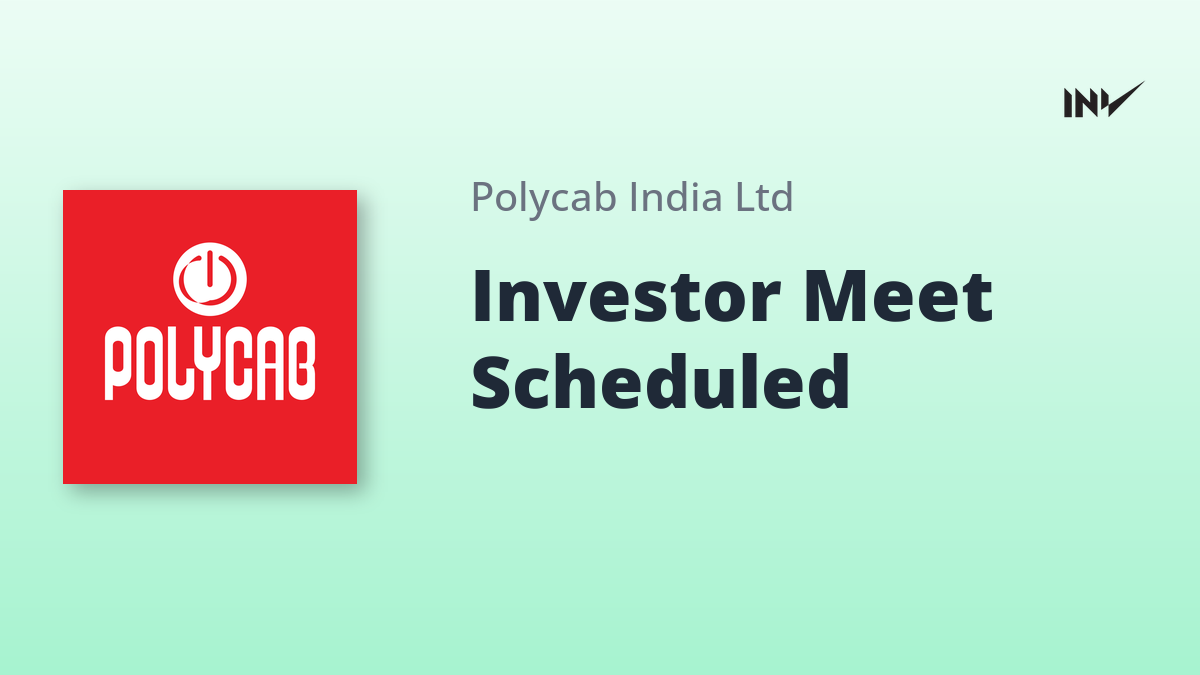 INV

POLYCAB

Polycab India Ltd

Investor Meet Scheduled